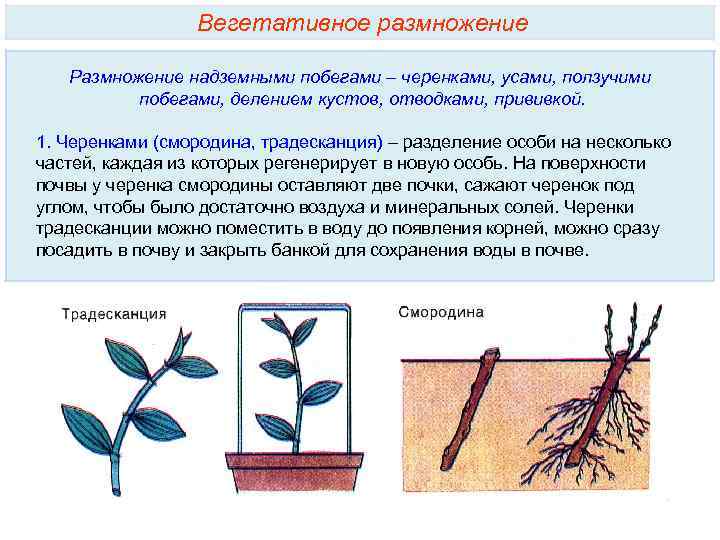 Вегетативное размножение

Размножение надземными побегами – черенками, усами, ползучими побегами, делением кустов, отводками, прививкой.

1. Черенками (смородина, традесканция) – разделение особи на несколько частей, каждая из которых регенерирует в новую особь. На поверхности почвы у черенка смородины оставляют две почки, сажают черенок под углом, чтобы было достаточно воздуха и минеральных солей. Черенки традесканции можно поместить в воду до появления корней, можно сразу посадить в почву и закрыть банкой для сохранения воды в почве.

Традесканция

Смородина